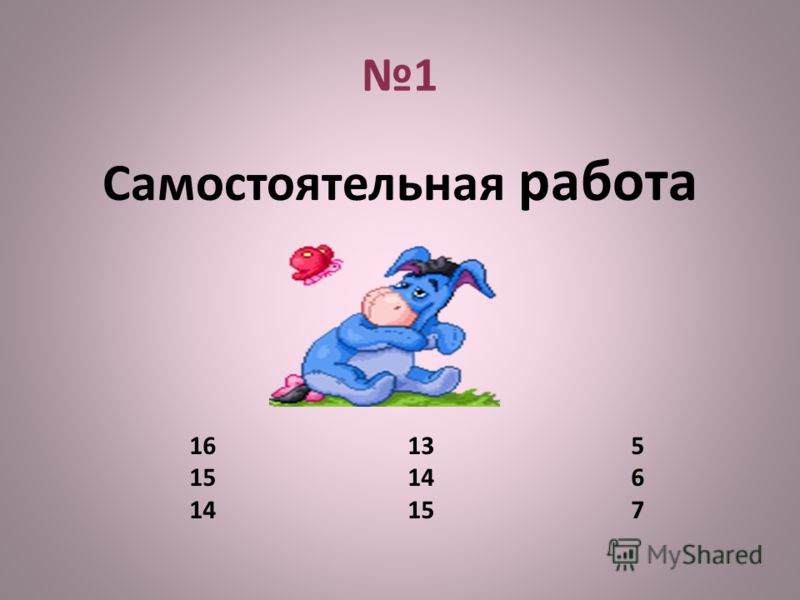 №1

Самостоятельная работа

16 15 14

13 14 15

5 6 7

MyShared